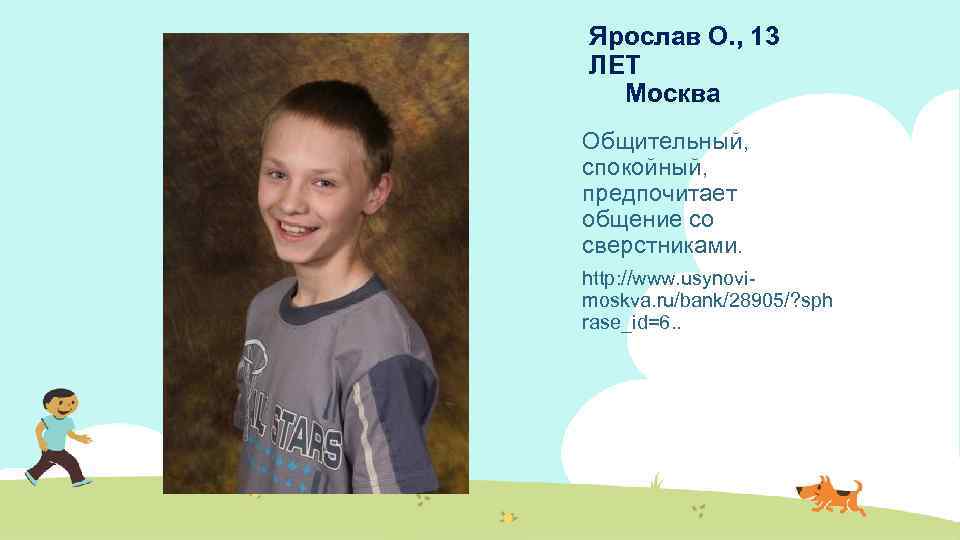 Ярослав О., 13 ЛЕТ
Москва

Общительный, спокойный, предпочитает общение со сверстниками.

http://www.usynovi-moskva.ru/bank/28905/?sphrase_id=6..

ALL STARS